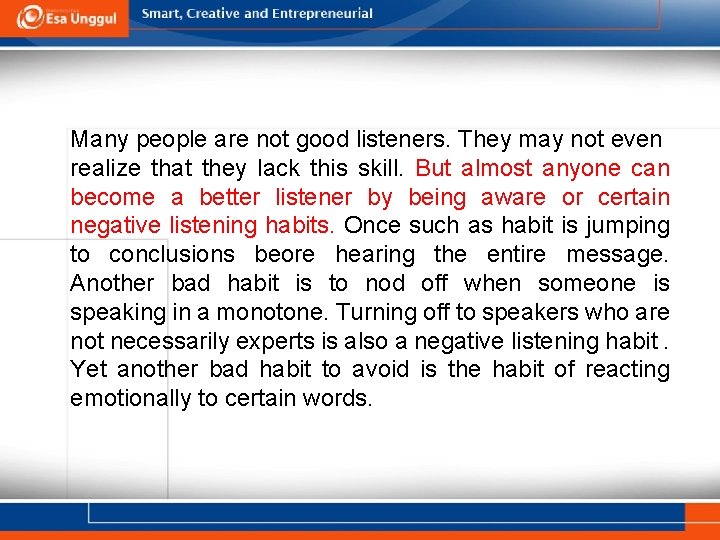 Esa Unggul

Smart, Creative and Entrepreneurial

Many people are not good listeners. They may not even realize that they lack this skill. But almost anyone can become a better listener by being aware or certain negative listening habits. Once such as habit is jumping to conclusions beore hearing the entire message. Another bad habit is to nod off when someone is speaking in a monotone. Turning off to speakers who are not necessarily experts is also a negative listening habit . Yet another bad habit to avoid is the habit of reacting emotionally to certain words.